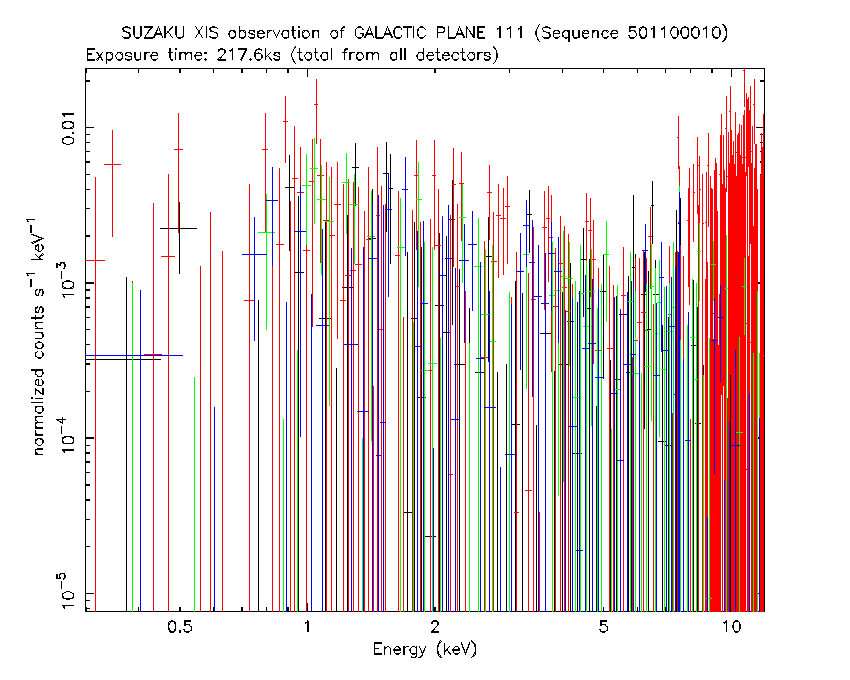 SUZAKU XIS observation of GALACTIC PLANE 111 (Sequence 501100010)
Exposure time: 217.6ks (total from all detectors)

normalized counts $s^{-1}$ $keV^{-1}$

0.01
$10^{-3}$
$10^{-4}$
$10^{-5}$

0.5
1
2
5
10

Energy (keV)